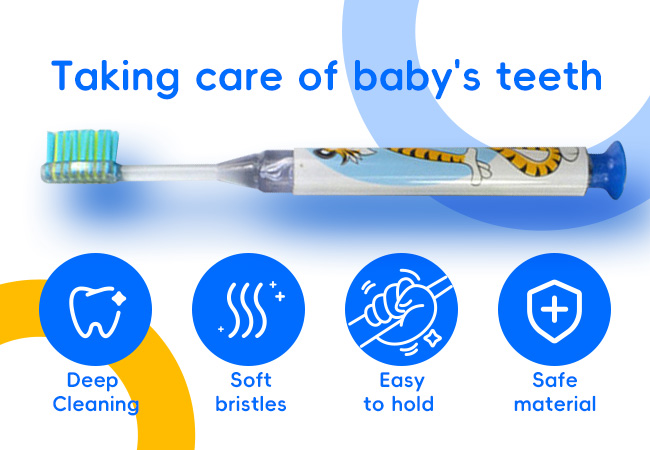 Taking care of baby's teeth

Deep Cleaning

Soft bristles

Easy to hold

Safe material